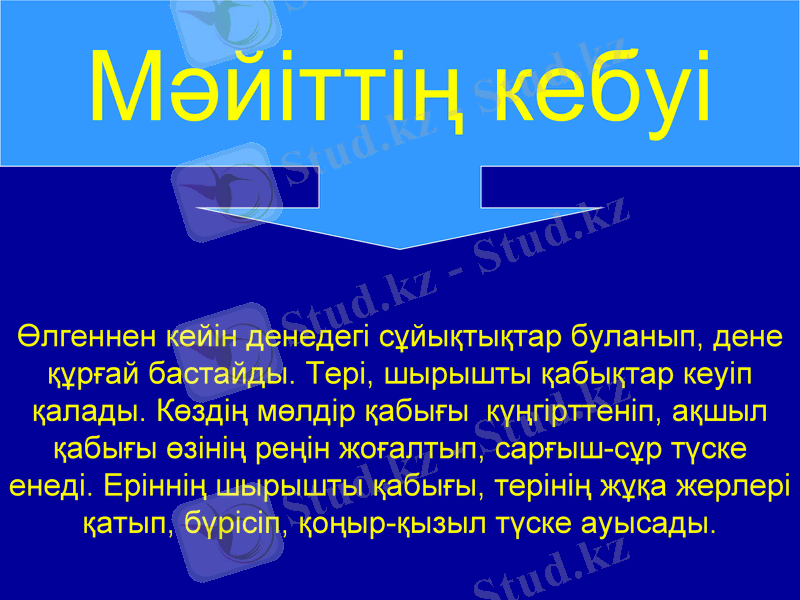 Мәйіттің кебуі

Өлгеннен кейін денедегі сұйықтықтар буланып, дене құрғай бастайды. Тері, шырышты қабықтар кеуіп қалады. Көздің мөлдір қабығы күңгірттеніп, ақшыл қабығы өзінің реңін жоғалтып, сарғыш-сұр түске енеді. Еріннің шырышты қабығы, терінің жұқа жерлері қатып, бүрісіп, қоңыр-қызыл түске ауысады.

Stud.kz - Stud.kz